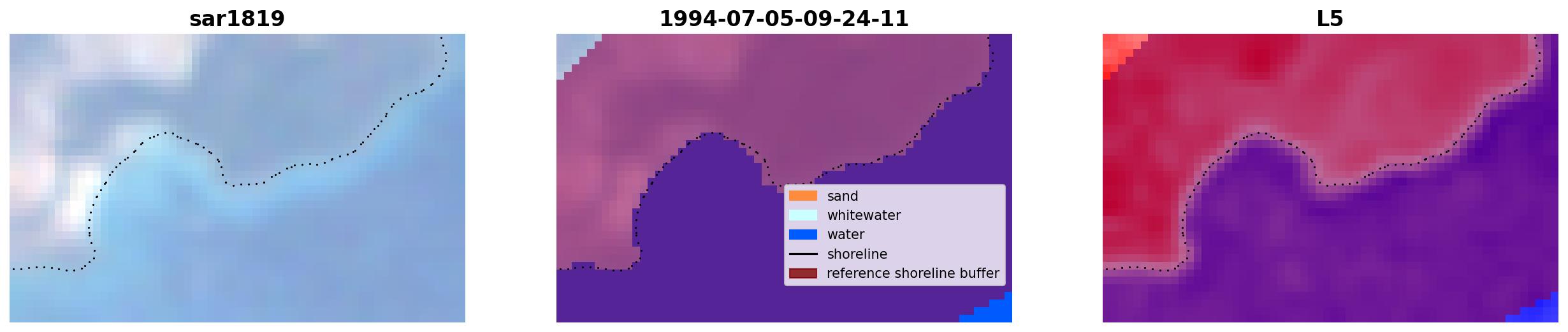 sar1819

1994-07-05-09-24-11

sand
whitewater
water
shoreline
reference shoreline buffer

L5